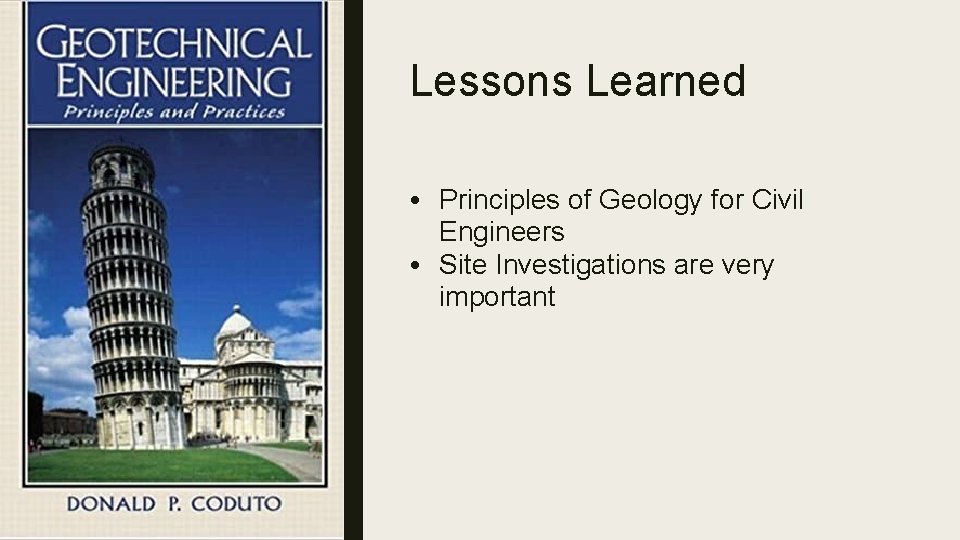 GEOTECHNICAL ENGINEERING
Principles and Practices

DONALD P. CODUTO

Lessons Learned

• Principles of Geology for Civil Engineers
• Site Investigations are very important